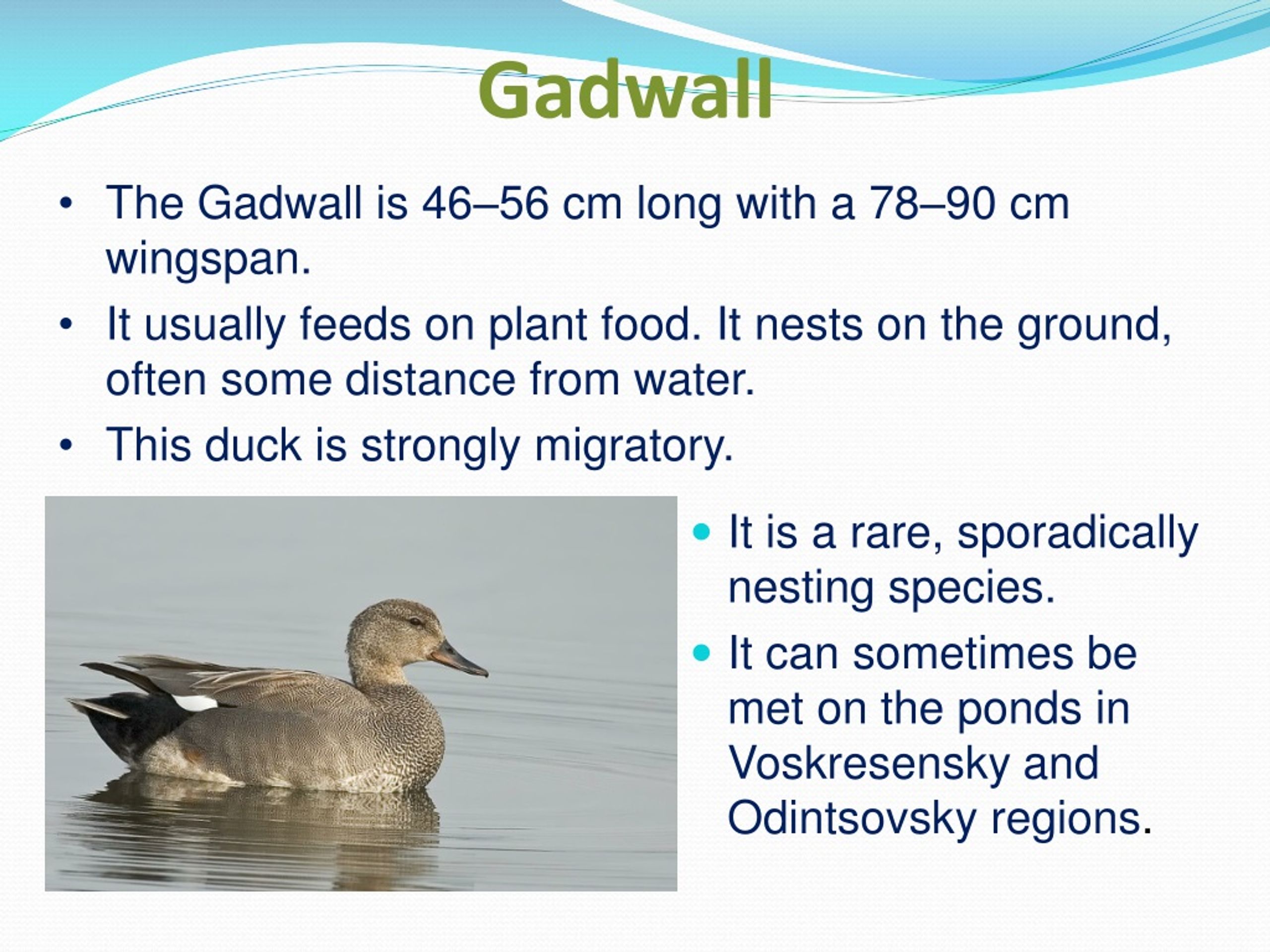 Gadwall

• The Gadwall is 46–56 cm long with a 78–90 cm wingspan.
• It usually feeds on plant food. It nests on the ground, often some distance from water.
• This duck is strongly migratory.

• It is a rare, sporadically nesting species.
• It can sometimes be met on the ponds in Voskresensky and Odintsovsky regions.